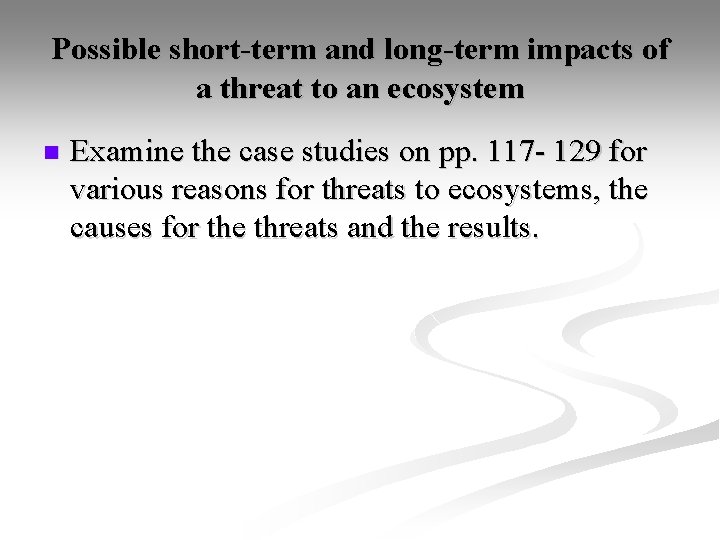 Possible short-term and long-term impacts of a threat to an ecosystem

Examine the case studies on pp. 117- 129 for various reasons for threats to ecosystems, the causes for the threats and the results.